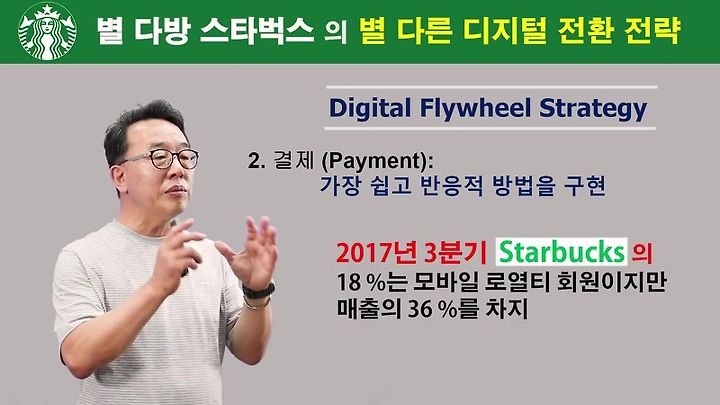 별 다방 스타벅스 의 별 다른 디지털 전환 전략

Digital Flywheel Strategy

2. 결제 (Payment):
가장 쉽고 반응적 방법을 구현

2017년 3분기 Starbucks 의
18 %는 모바일 로열티 회원이지만
매출의 36 %를 차지